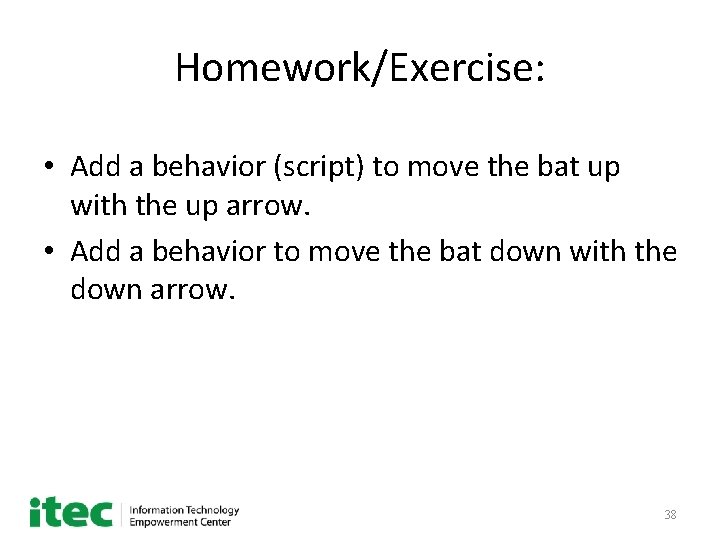 Homework/Exercise:

• Add a behavior (script) to move the bat up with the up arrow.
• Add a behavior to move the bat down with the down arrow.

itec Information Technology Empowerment Center

38